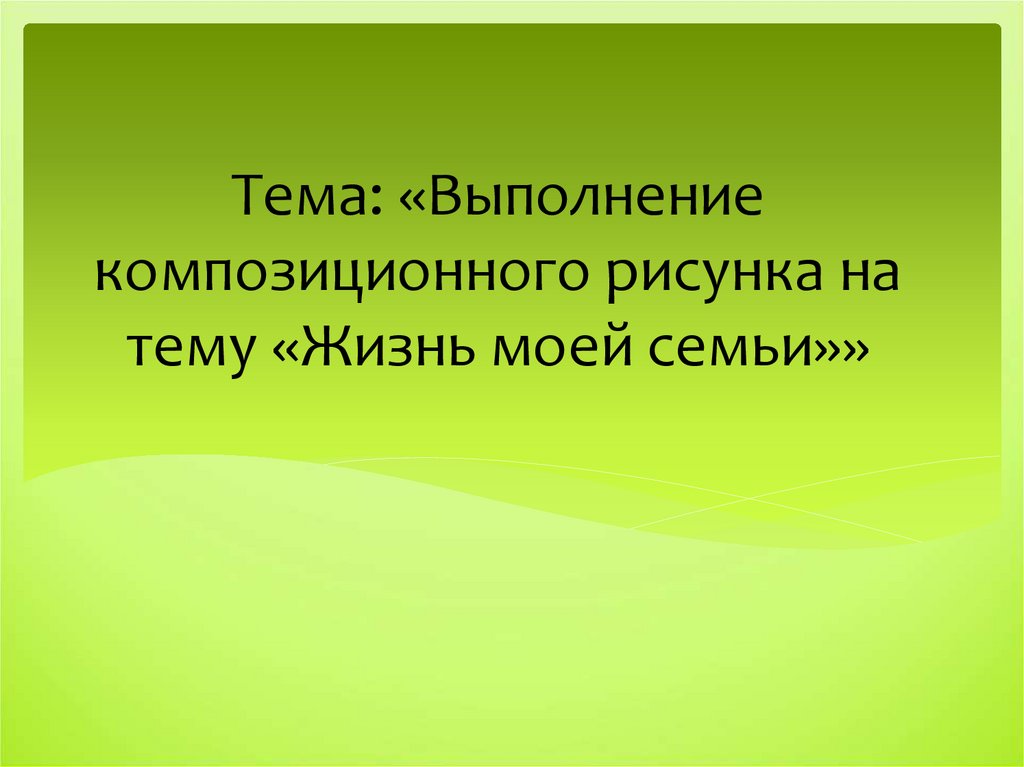 Тема: «Выполнение композиционного рисунка на тему «Жизнь моей семьи»»